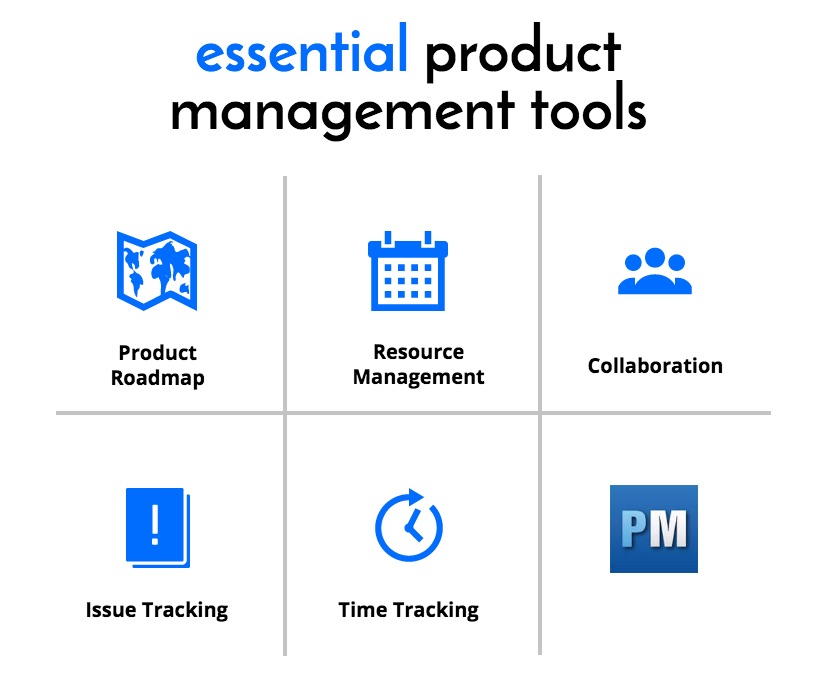 essential product management tools

Product Roadmap

Resource Management

Collaboration

!

Issue Tracking

Time Tracking

PM